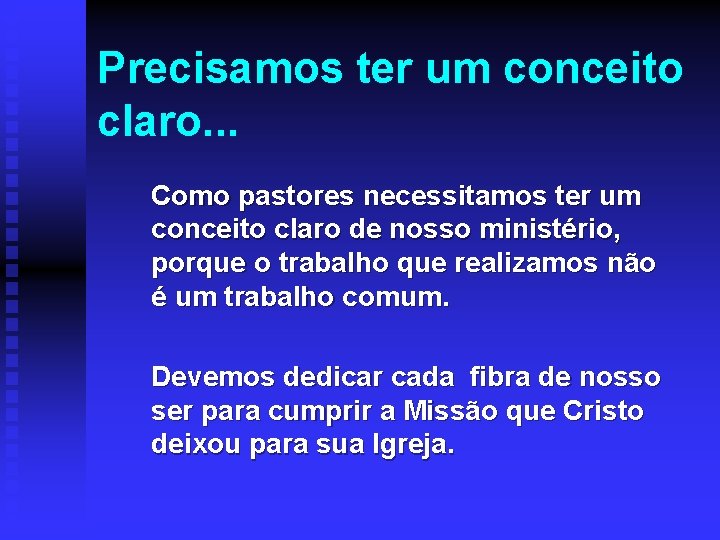 Precisamos ter um conceito claro...

Como pastores necessitamos ter um conceito claro de nosso ministério, porque o trabalho que realizamos não é um trabalho comum.

Devemos dedicar cada  fibra de nosso ser para cumprir a Missão que Cristo deixou para sua Igreja.